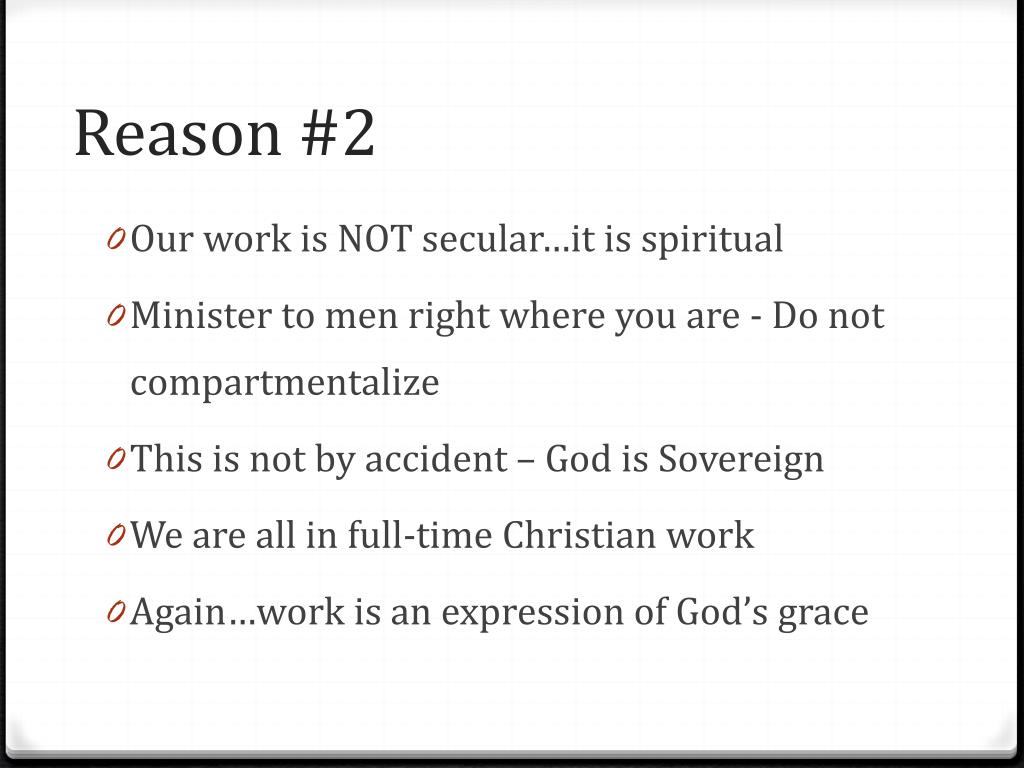 Reason #2

0 Our work is NOT secular…it is spiritual

0 Minister to men right where you are - Do not compartmentalize

0 This is not by accident – God is Sovereign

0 We are all in full-time Christian work

0 Again…work is an expression of God’s grace